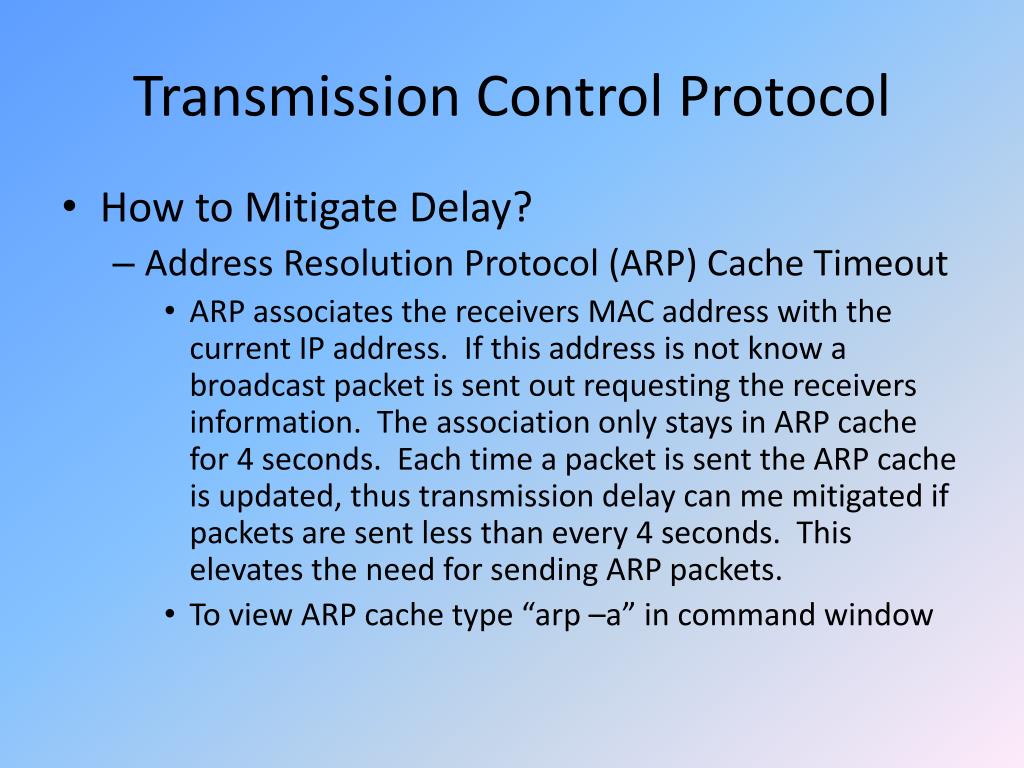 Transmission Control Protocol

• How to Mitigate Delay?
– Address Resolution Protocol (ARP) Cache Timeout
• ARP associates the receivers MAC address with the current IP address. If this address is not know a broadcast packet is sent out requesting the receivers information. The association only stays in ARP cache for 4 seconds. Each time a packet is sent the ARP cache is updated, thus transmission delay can me mitigated if packets are sent less than every 4 seconds. This elevates the need for sending ARP packets.
• To view ARP cache type “arp –a” in command window